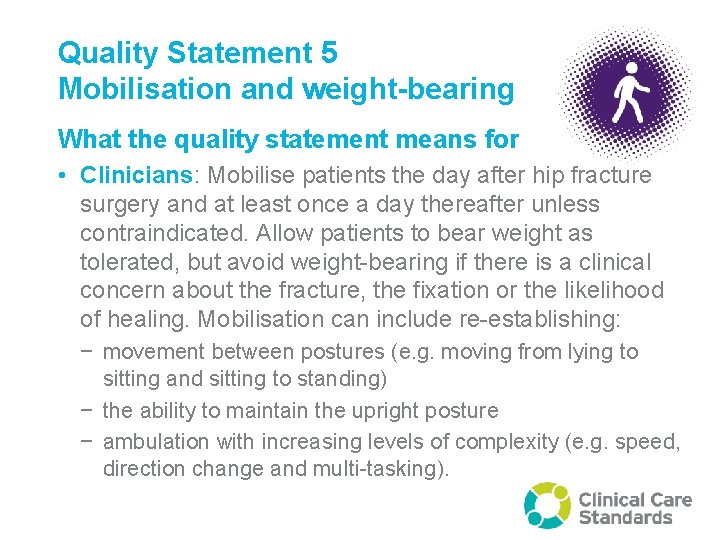 Quality Statement 5
Mobilisation and weight-bearing

What the quality statement means for

• Clinicians: Mobilise patients the day after hip fracture surgery and at least once a day thereafter unless contraindicated. Allow patients to bear weight as tolerated, but avoid weight-bearing if there is a clinical concern about the fracture, the fixation or the likelihood of healing. Mobilisation can include re-establishing:
− movement between postures (e.g. moving from lying to sitting and sitting to standing)
− the ability to maintain the upright posture
− ambulation with increasing levels of complexity (e.g. speed, direction change and multi-tasking).

Clinical Care Standards